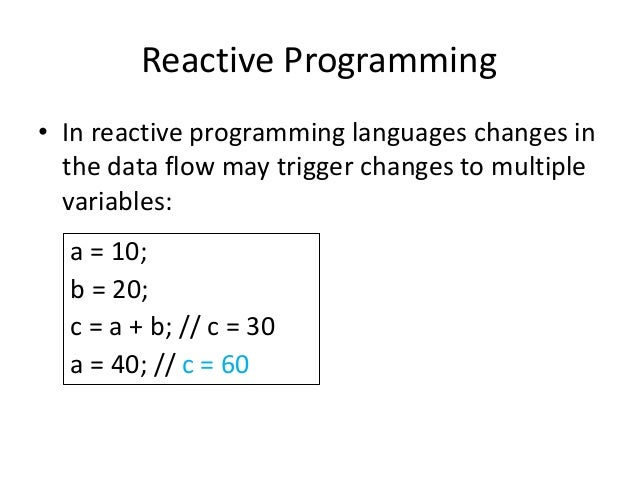 Reactive Programming

• In reactive programming languages changes in the data flow may trigger changes to multiple variables:

a = 10;
b = 20;
c = a + b; // c = 30
a = 40; // c = 60